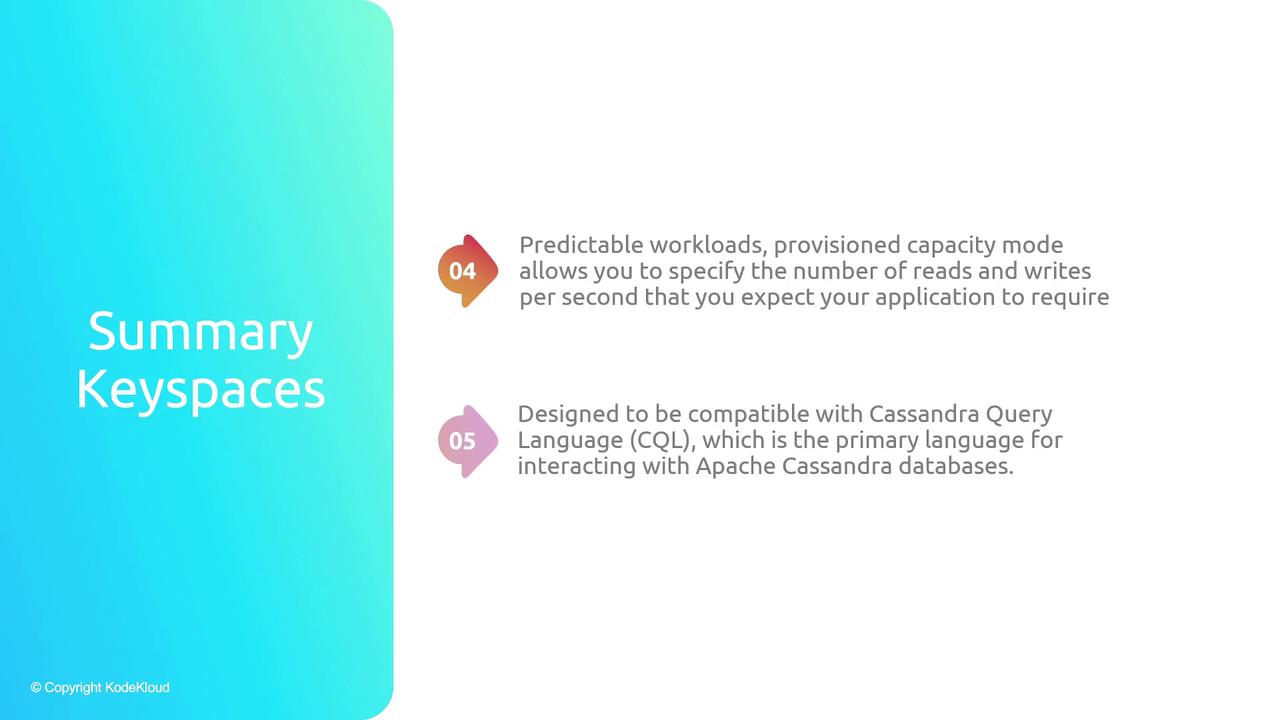 Summary
Keyspaces

04 Predictable workloads, provisioned capacity mode allows you to specify the number of reads and writes per second that you expect your application to require

05 Designed to be compatible with Cassandra Query Language (CQL), which is the primary language for interacting with Apache Cassandra databases.

© Copyright KodeKloud